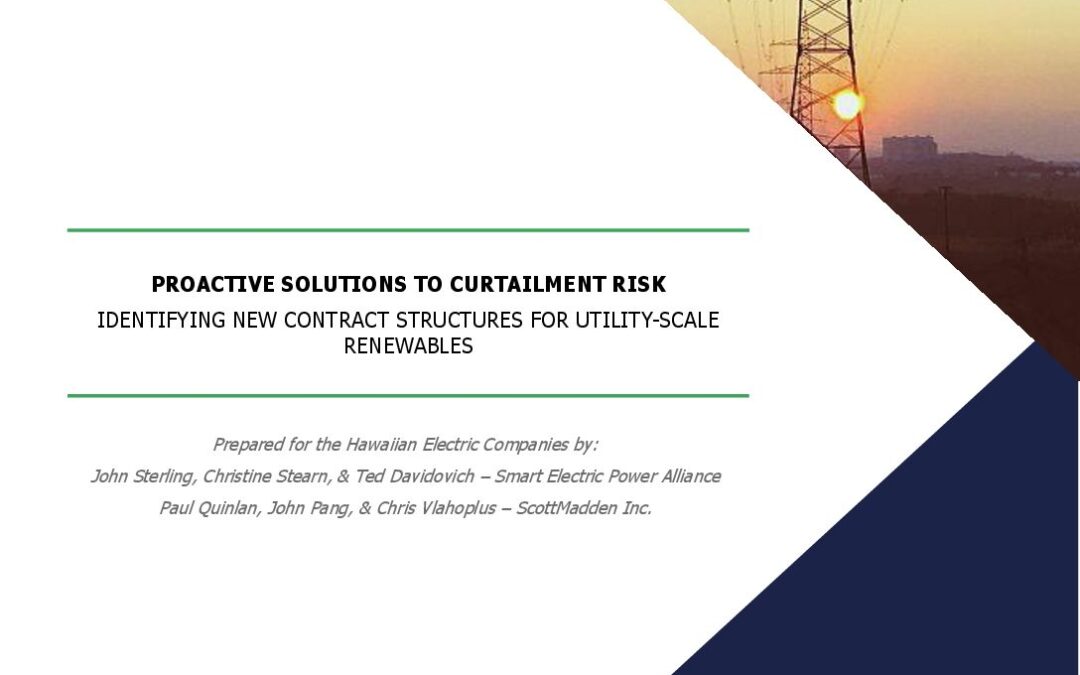 PROACTIVE SOLUTIONS TO CURTAILMENT RISK

IDENTIFYING NEW CONTRACT STRUCTURES FOR UTILITY-SCALE RENEWABLES

Prepared for the Hawaiian Electric Companies by:

John Sterling, Christine Stearn, & Ted Davidovich – Smart Electric Power Alliance

Paul Quinlan, John Pang, & Chris Vlahoplus – ScottMadden Inc.